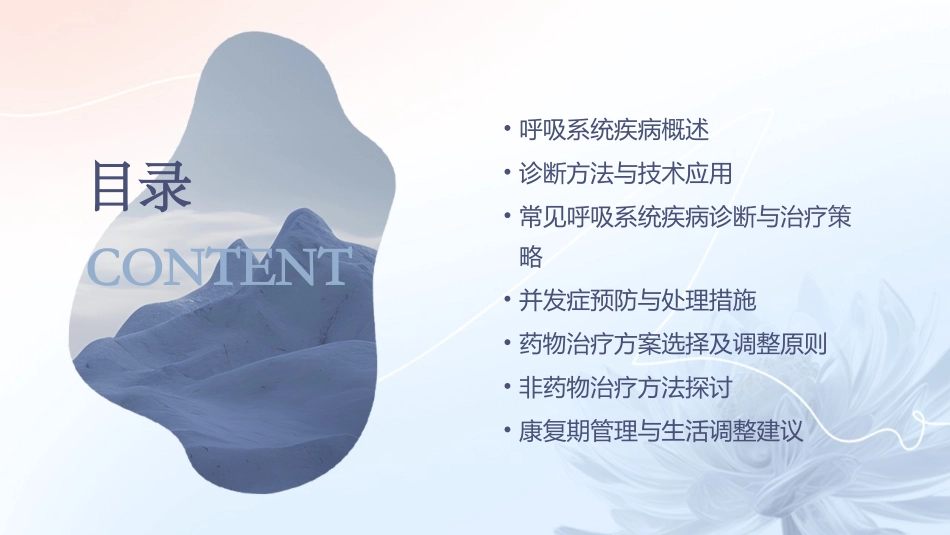 目录

CONTENT

• 呼吸系统疾病概述
• 诊断方法与技术应用
• 常见呼吸系统疾病诊断与治疗策略
• 并发症预防与处理措施
• 药物治疗方案选择及调整原则
• 非药物治疗方法探讨
• 康复期管理与生活调整建议